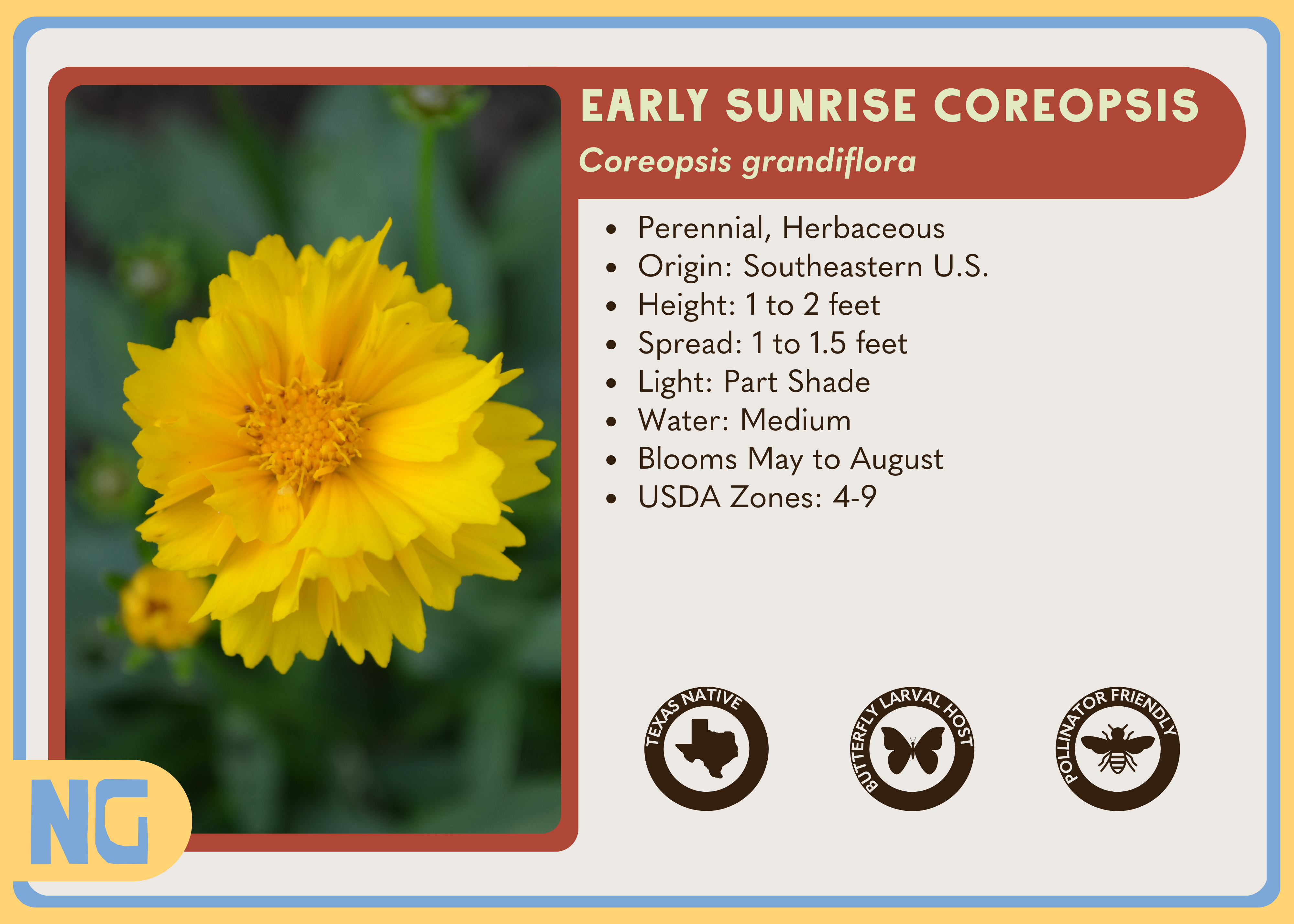 EARLY SUNRISE COREOPSIS
Coreopsis grandiflora

- Perennial, Herbaceous
- Origin: Southeastern U.S.
- Height: 1 to 2 feet
- Spread: 1 to 1.5 feet
- Light: Part Shade
- Water: Medium
- Blooms May to August
- USDA Zones: 4-9

TEXAS NATIVE

BUTTERFLY LARVAL HOST

POLLINATOR FRIENDLY

NG